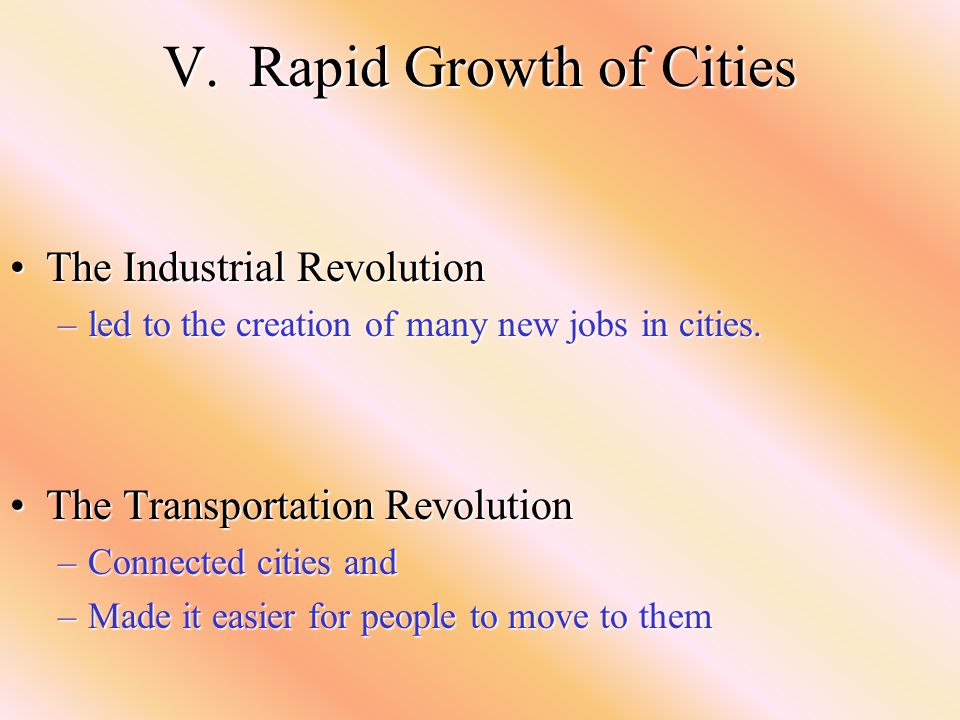 V. Rapid Growth of Cities

• The Industrial Revolution
– led to the creation of many new jobs in cities.

• The Transportation Revolution
– Connected cities and
– Made it easier for people to move to them